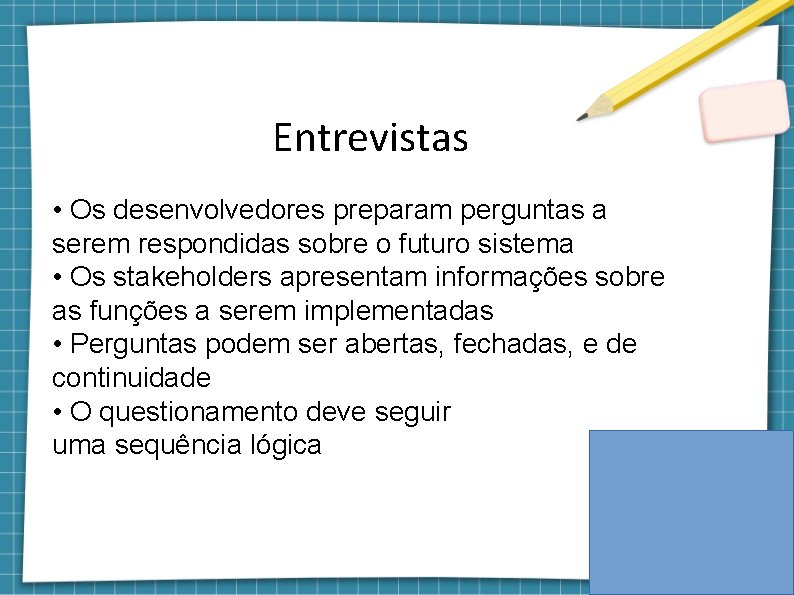 Entrevistas

• Os desenvolvedores preparam perguntas a serem respondidas sobre o futuro sistema
• Os stakeholders apresentam informações sobre as funções a serem implementadas
• Perguntas podem ser abertas, fechadas, e de continuidade
• O questionamento deve seguir uma sequência lógica